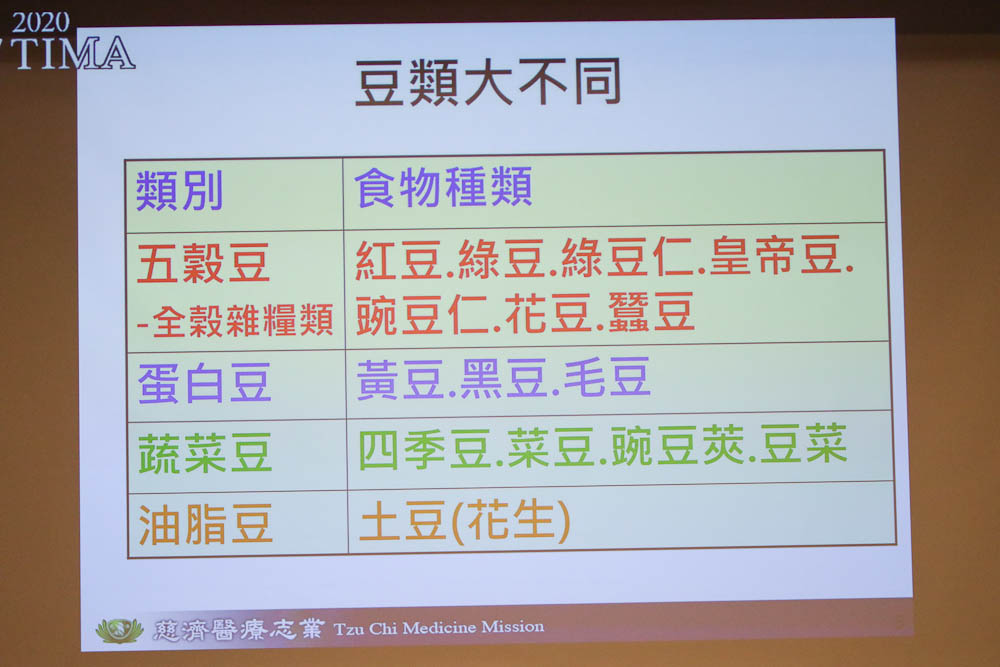 2020
TIMA

豆類大不同

| 類別 | 食物種類 |
|---|---|
| 五穀豆 -全穀雜糧類 | 紅豆.綠豆.綠豆仁.皇帝豆.豌豆仁.花豆.蠶豆 |
| 蛋白豆 | 黃豆.黑豆.毛豆 |
| 蔬菜豆 | 四季豆.菜豆.豌豆莢.豆菜 |
| 油脂豆 | 土豆(花生) |

慈濟醫療志業 Tzu Chi Medicine Mission